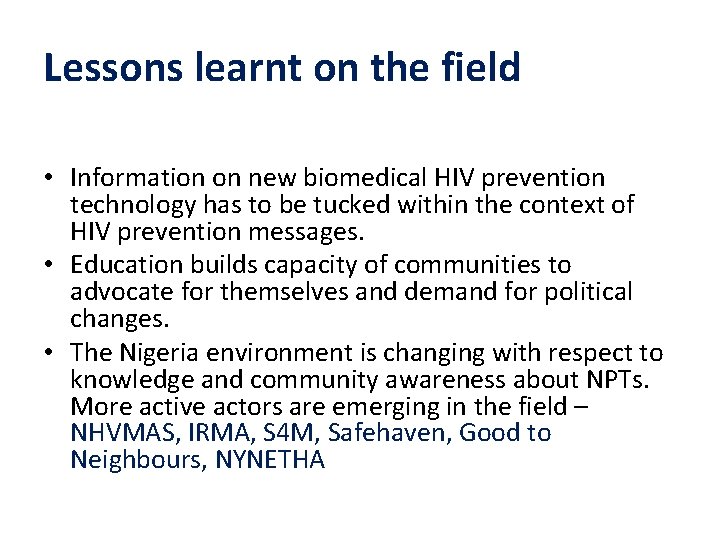 Lessons learnt on the field

• Information on new biomedical HIV prevention technology has to be tucked within the context of HIV prevention messages.
• Education builds capacity of communities to advocate for themselves and demand for political changes.
• The Nigeria environment is changing with respect to knowledge and community awareness about NPTs. More active actors are emerging in the field – NHVMAS, IRMA, S4M, Safehaven, Good to Neighbours, NYNETHA